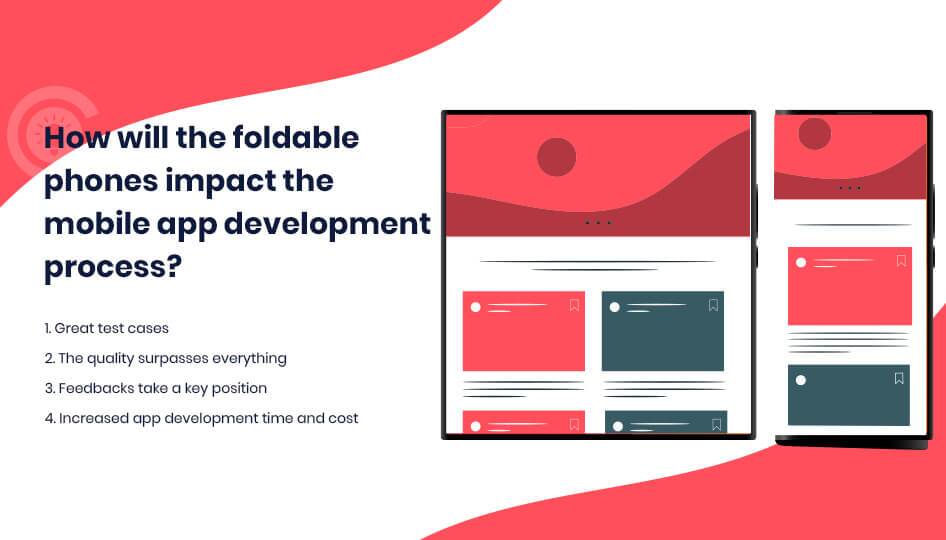 How will the foldable phones impact the mobile app development process?

1. Great test cases

2. The quality surpasses everything

3. Feedbacks take a key position

4. Increased app development time and cost